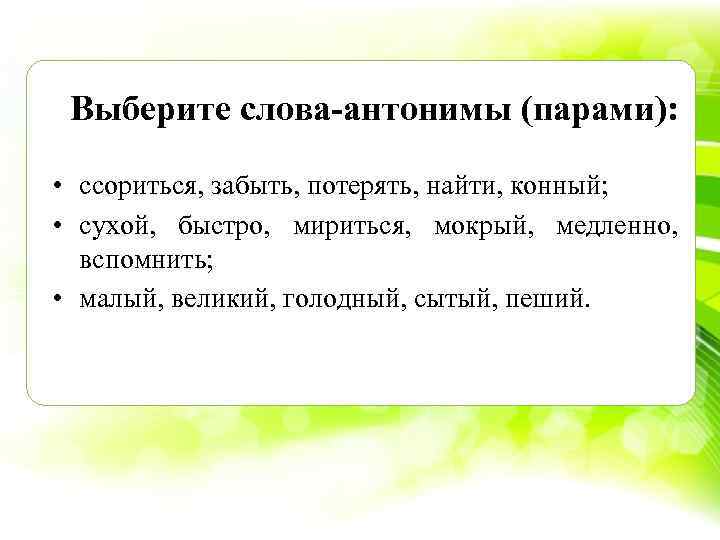 Выберите слова-антонимы (парами):

• ссориться, забыть, потерять, найти, конный;
• сухой, быстро, мириться, мокрый, медленно, вспомнить;
• малый, великий, голодный, сытый, пеший.